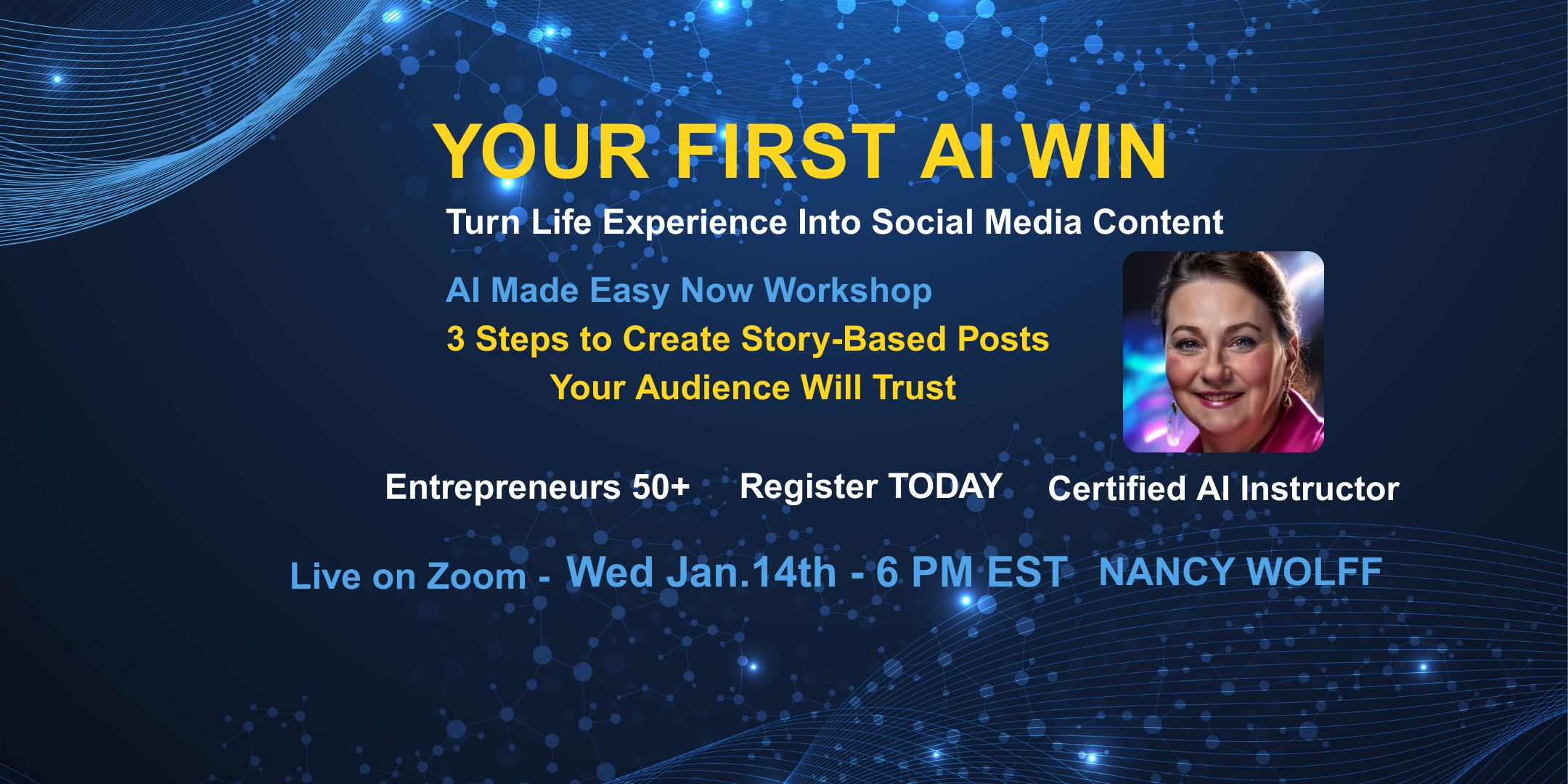 YOUR FIRST AI WIN

Turn Life Experience Into Social Media Content

AI Made Easy Now Workshop

3 Steps to Create Story-Based Posts Your Audience Will Trust

Entrepreneurs 50+ Register TODAY Certified AI Instructor

Live on Zoom - Wed Jan.14th - 6 PM EST NANCY WOLFF